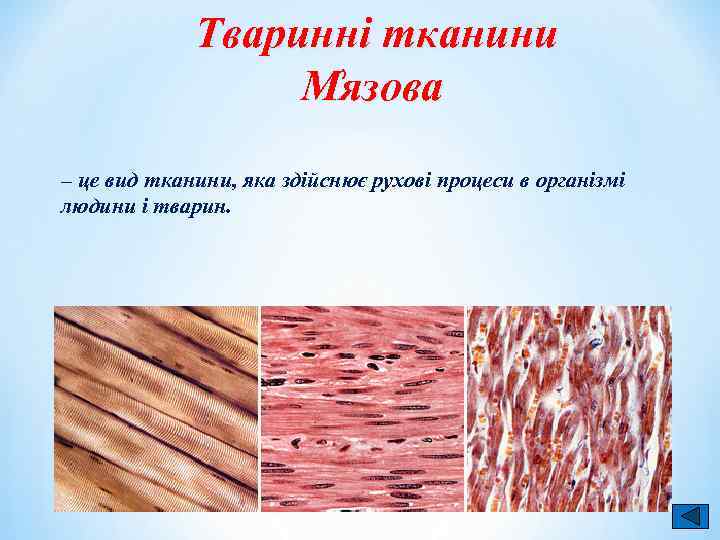 Тваринні тканини
М'язова

– це вид тканини, яка здійснює рухові процеси в організмі людини і тварин.